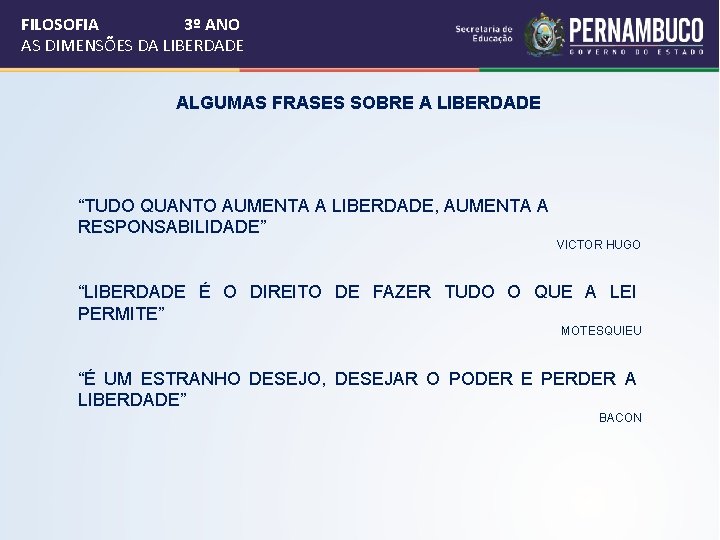 FILOSOFIA 3º ANO
AS DIMENSÕES DA LIBERDADE

Secretaria de Educação PERNAMBUCO GOVERNO DO ESTADO

ALGUMAS FRASES SOBRE A LIBERDADE

“TUDO QUANTO AUMENTA A LIBERDADE, AUMENTA A RESPONSABILIDADE”

VICTOR HUGO

“LIBERDADE É O DIREITO DE FAZER TUDO O QUE A LEI PERMITE”

MOTESQUIEU

“É UM ESTRANHO DESEJO, DESEJAR O PODER E PERDER A LIBERDADE”

BACON